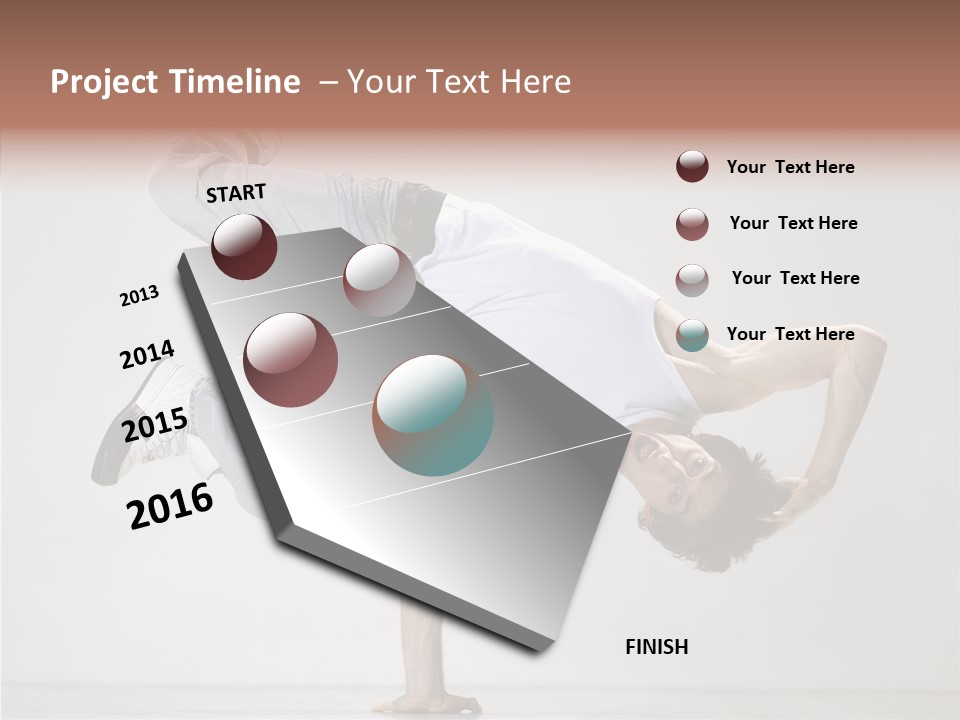 Project Timeline – Your Text Here

START

2013

2014

2015

2016

FINISH

Your Text Here

Your Text Here

Your Text Here

Your Text Here